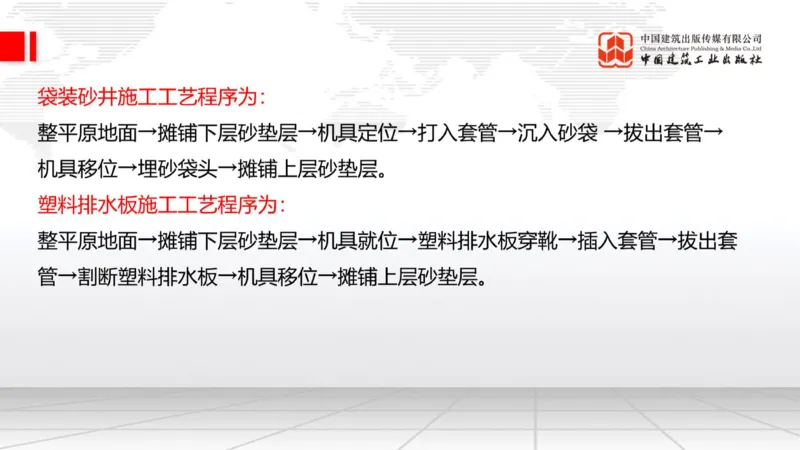 中国建筑出版传媒有限公司
China Architecture Publishing & Media Co.,Ltd
中国建筑工业出版社

袋装砂井施工工艺程序为：

整平原地面→摊铺下层砂垫层→机具定位→打入套管→沉入砂袋 →拔出套管→机具移位→埋砂袋头→摊铺上层砂垫层。

塑料排水板施工工艺程序为：

整平原地面→摊铺下层砂垫层→机具就位→塑料排水板穿靴→插入套管→拔出套管→割断塑料排水板→机具移位→摊铺上层砂垫层。